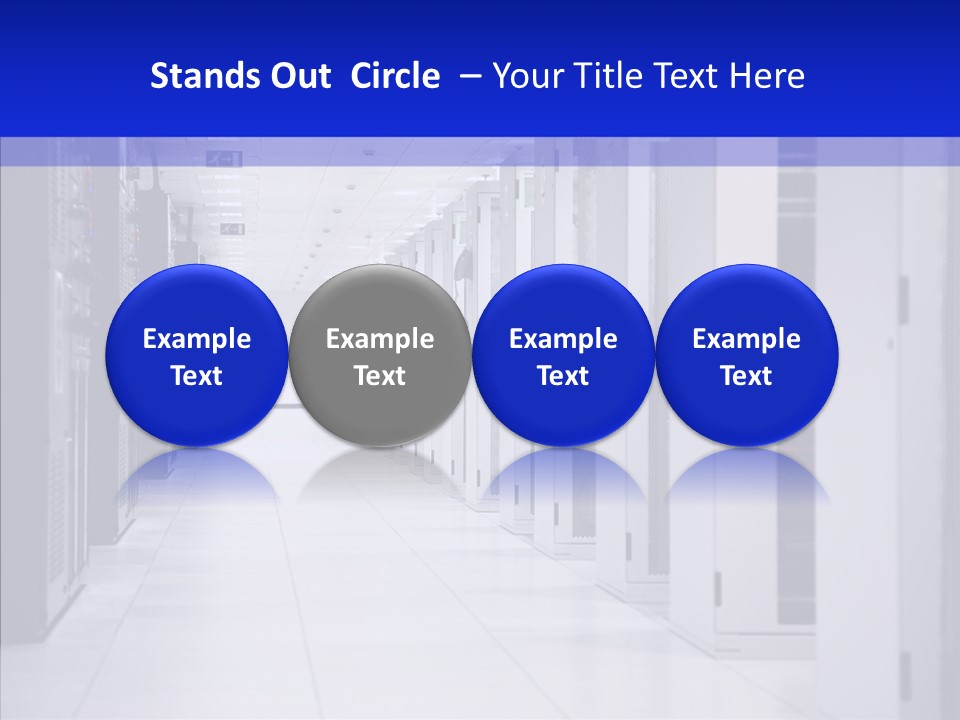 Stands Out Circle – Your Title Text Here

Example Text

Example Text

Example Text

Example Text